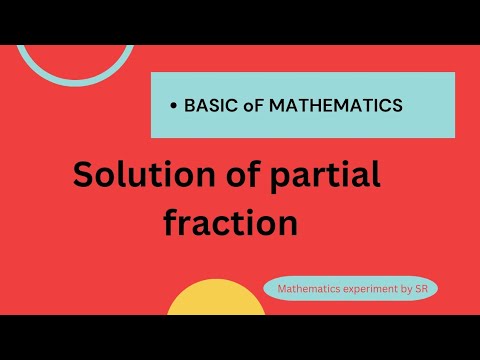 • BASIC oF MATHEMATICS

Solution of partial fraction

Mathematics experiment by SR